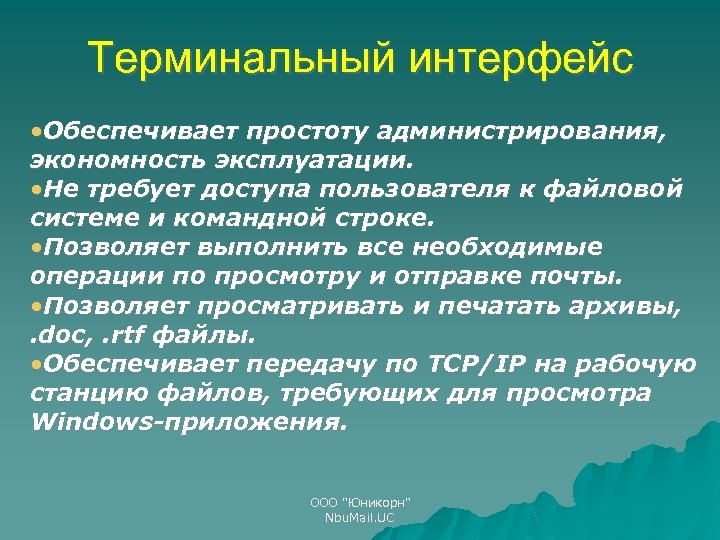 Терминальный интерфейс

•Обеспечивает простоту администрирования, экономность эксплуатации.
•Не требует доступа пользователя к файловой системе и командной строке.
•Позволяет выполнить все необходимые операции по просмотру и отправке почты.
•Позволяет просматривать и печатать архивы, .doc, .rtf файлы.
•Обеспечивает передачу по TCP/IP на рабочую станцию файлов, требующих для просмотра Windows-приложения.

ООО "Юникорн"
NbuMail.UC